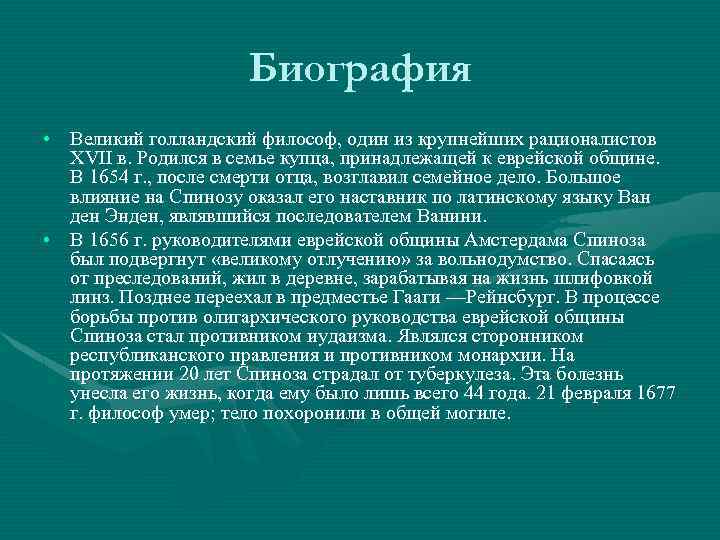 Биография

• Великий голландский философ, один из крупнейших рационалистов XVII в. Родился в семье купца, принадлежащей к еврейской общине. В 1654 г., после смерти отца, возглавил семейное дело. Большое влияние на Спинозу оказал его наставник по латинскому языку Ван ден Энден, являвшийся последователем Ванини.

• В 1656 г. руководителями еврейской общины Амстердама Спиноза был подвергнут «великому отлучению» за вольнодумство. Спасаясь от преследований, жил в деревне, зарабатывая на жизнь шлифовкой линз. Позднее переехал в предместье Гааги —Рейнсбург. В процессе борьбы против олигархического руководства еврейской общины Спиноза стал противником иудаизма. Являлся сторонником республиканского правления и противником монархии. На протяжении 20 лет Спиноза страдал от туберкулеза. Эта болезнь унесла его жизнь, когда ему было лишь всего 44 года. 21 февраля 1677 г. философ умер; тело похоронили в общей могиле.